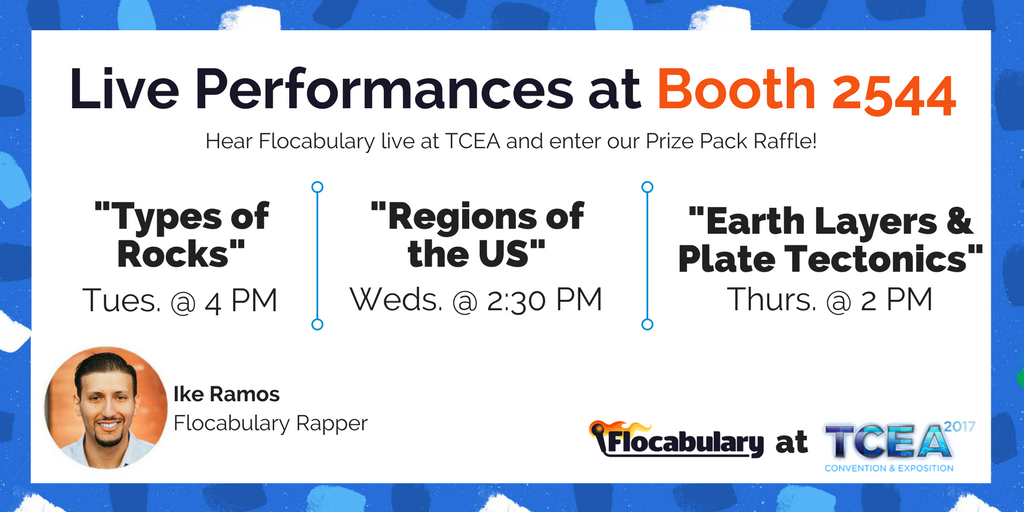 Live Performances at Booth 2544

Hear Flocabulary live at TCEA and enter our Prize Pack Raffle!

"Types of Rocks"
Tues. @ 4 PM

"Regions of the US"
Weds. @ 2:30 PM

"Earth Layers & Plate Tectonics"
Thurs. @ 2 PM

Ike Ramos
Flocabulary Rapper

Flocabulary at TCEA 2017
CONVENTION & EXPOSITION